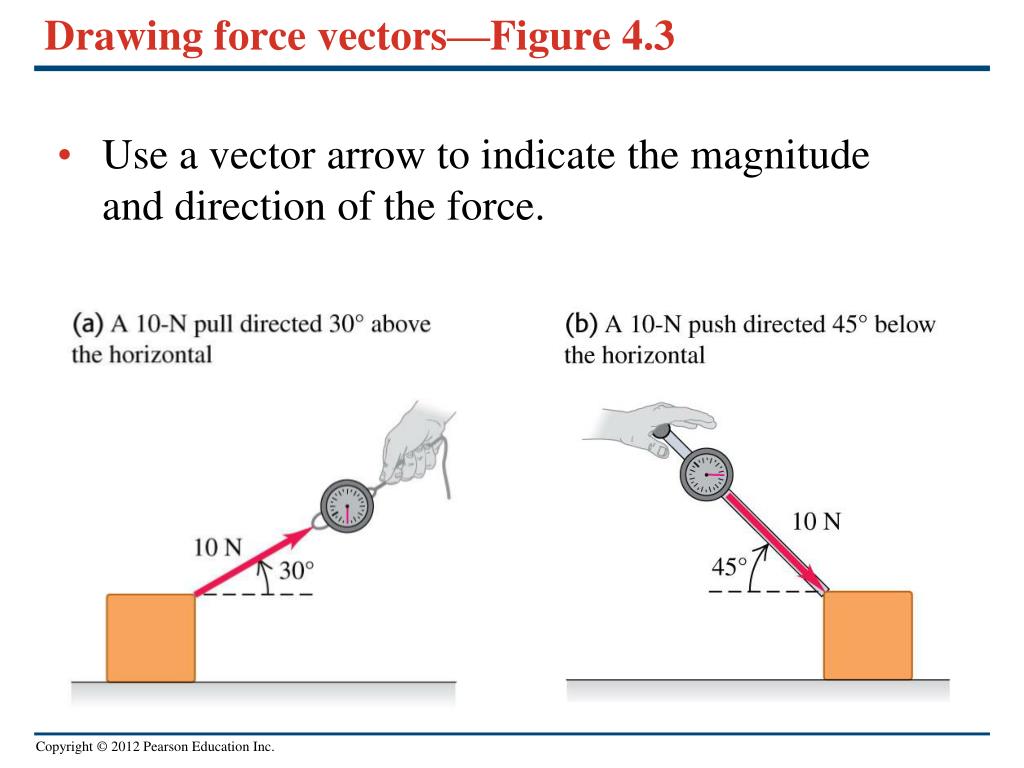 Drawing force vectors—Figure 4.3

• Use a vector arrow to indicate the magnitude and direction of the force.

(a) A 10-N pull directed 30° above the horizontal

10 N

30°

(b) A 10-N push directed 45° below the horizontal

10 N

45°

Copyright © 2012 Pearson Education Inc.